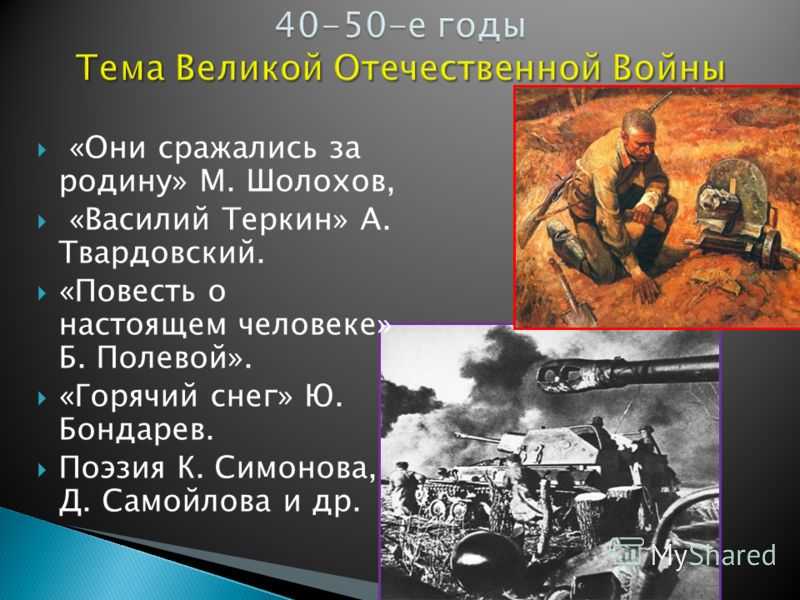 40-50-е годы
Тема Великой Отечественной Войны

«Они сражались за родину» М. Шолохов,

«Василий Теркин» А. Твардовский.

«Повесть о настоящем человеке» Б. Полевой».

«Горячий снег» Ю. Бондарев.

Поэзия К. Симонова, Д. Самойлова и др.

MyShared